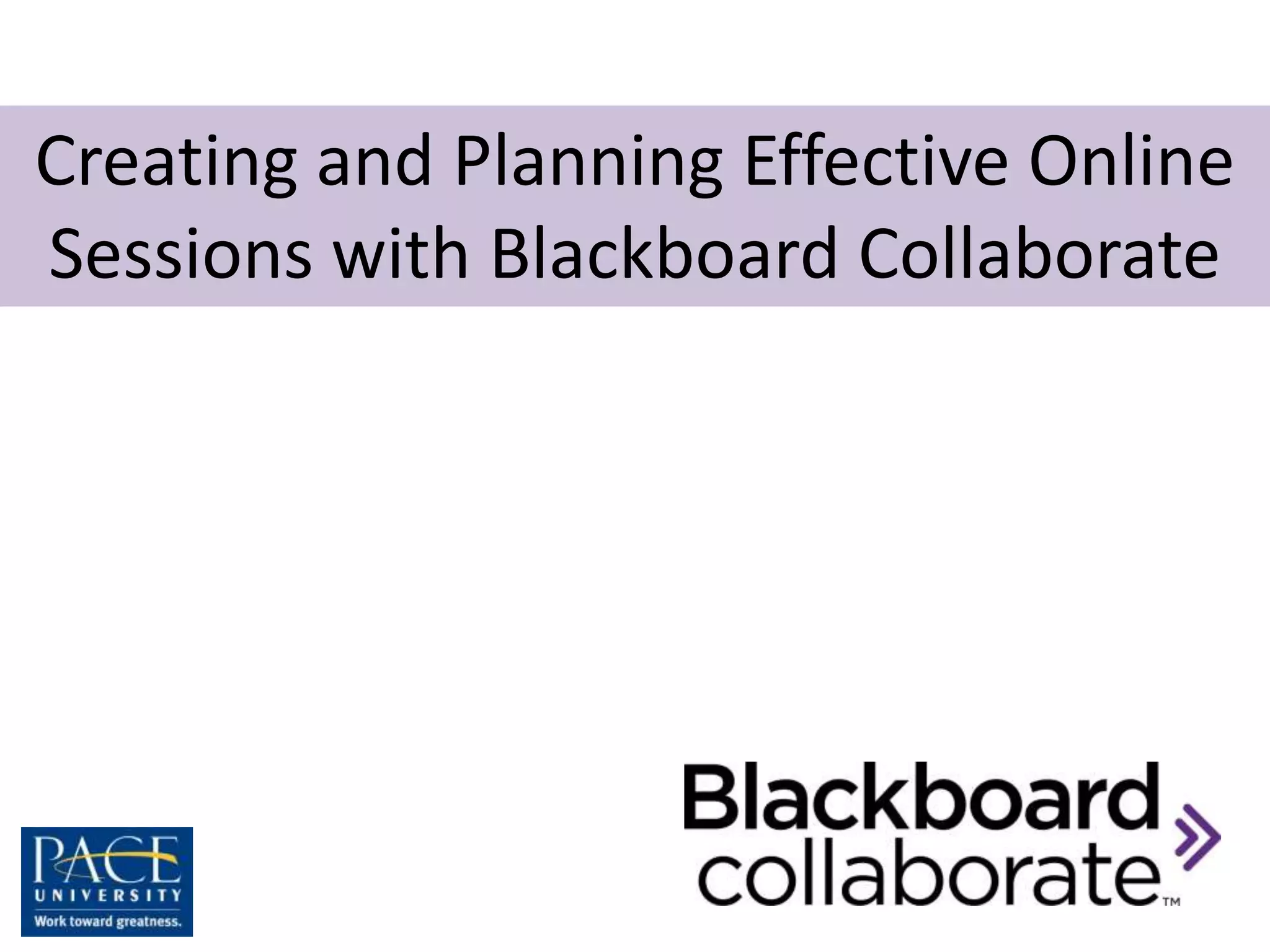 Creating and Planning Effective Online Sessions with Blackboard Collaborate

PACE UNIVERSITY
Work toward greatness.

Blackboard collaborate™